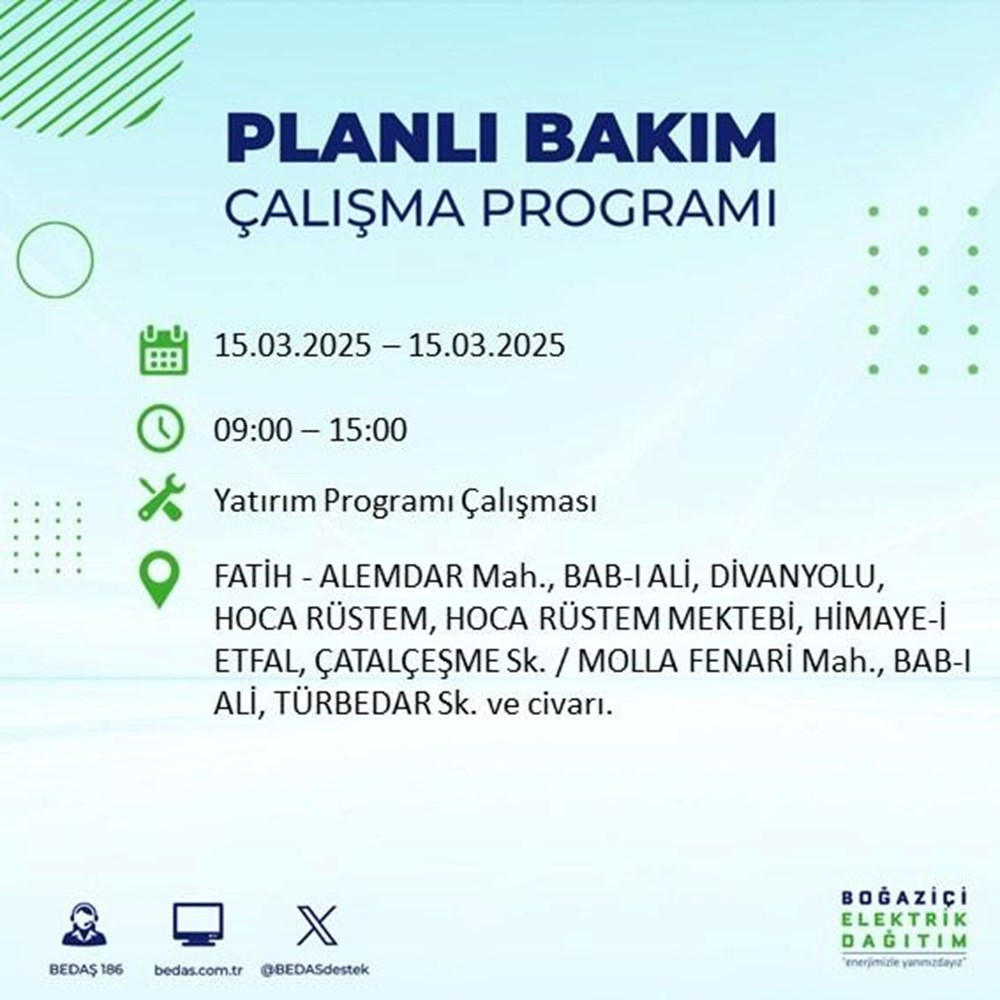 PLANLI BAKIM
ÇALIŞMA PROGRAMI

15.03.2025 – 15.03.2025

09:00 – 15:00

Yatırım Programı Çalışması

FATİH - ALEMDAR Mah., BAB-I ALİ, DİVANYOLU, HOCA RÜSTEM, HOCA RÜSTEM MEKTEBİ, HİMAYE-İ ETFAL, ÇATALÇEŞME Sk. / MOLLA FENARİ Mah., BAB-I ALİ, TÜRBEDAR Sk. ve civarı.

BEDAŞ 186
bedas.com.tr
@BEDASdestek

BOĞAZİÇİ
ELEKTRİK
DAĞITIM
"enerjimizle yanınızdayız"